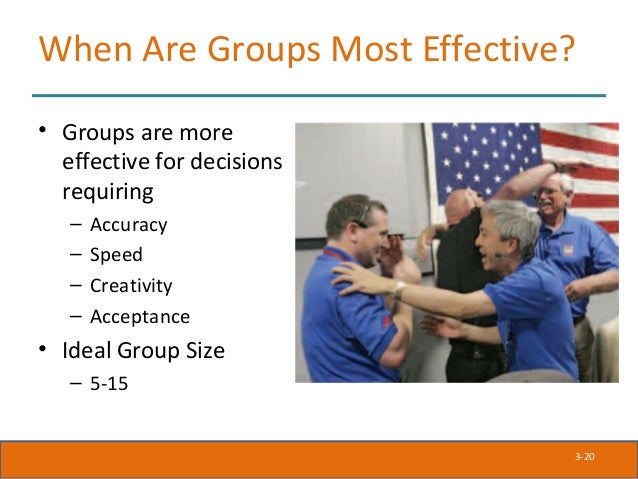 When Are Groups Most Effective?

• Groups are more effective for decisions requiring
  – Accuracy
  – Speed
  – Creativity
  – Acceptance
• Ideal Group Size
  – 5-15

3-20